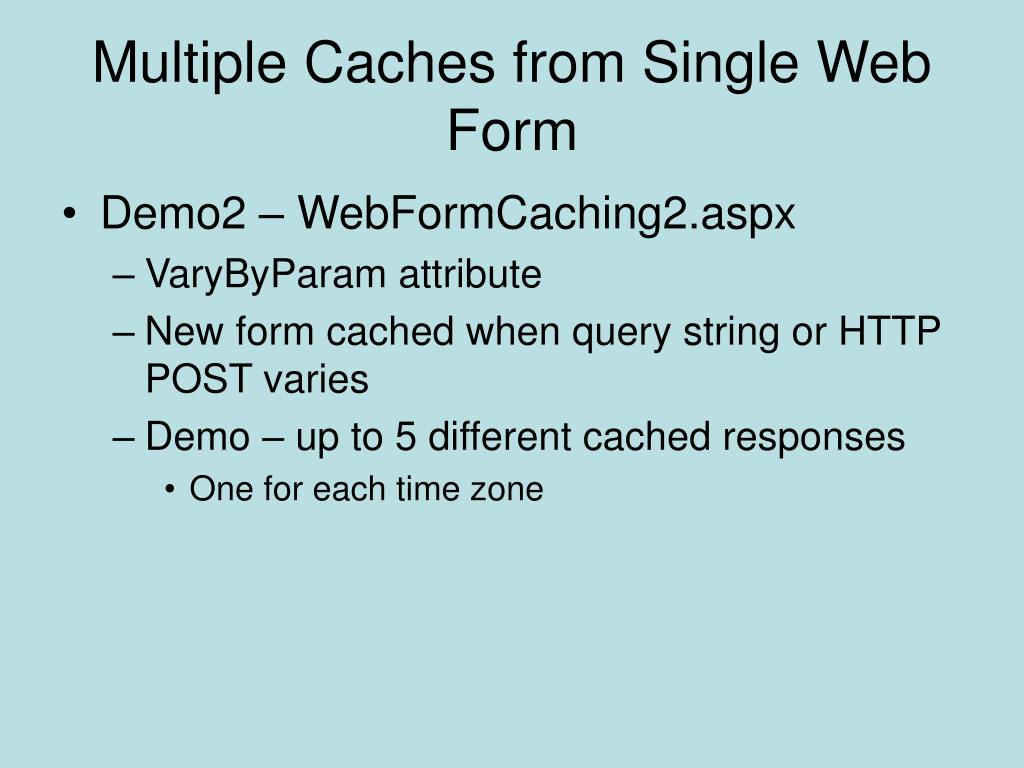 Multiple Caches from Single Web Form

• Demo2 – WebFormCaching2.aspx
– VaryByParam attribute
– New form cached when query string or HTTP POST varies
– Demo – up to 5 different cached responses
• One for each time zone